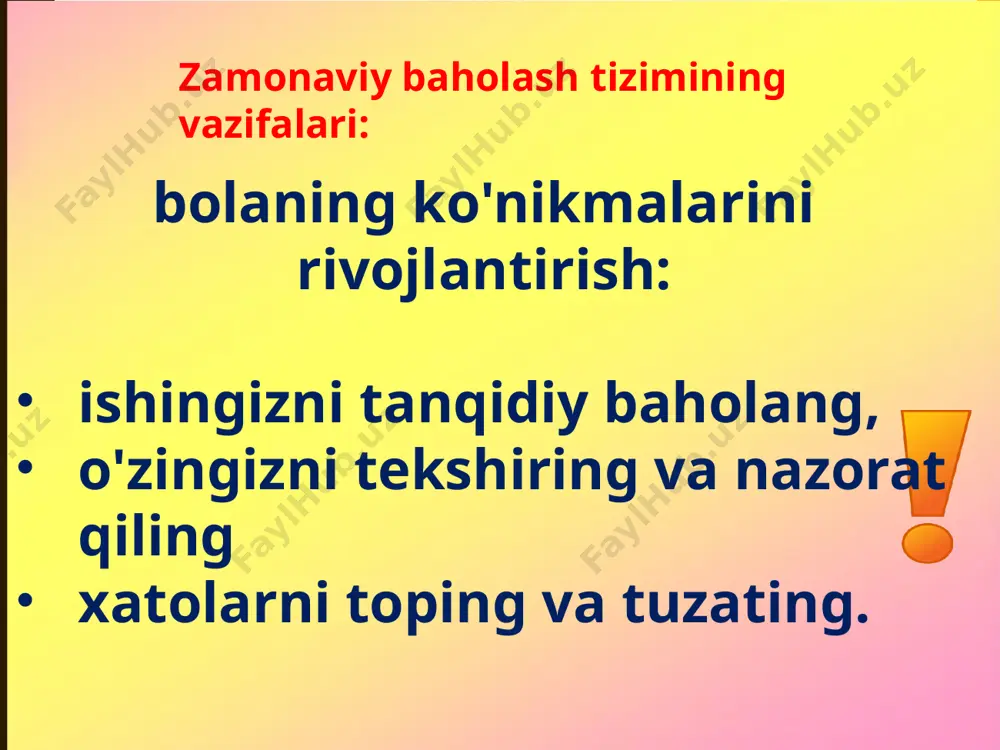 Zamonaviy baholash tizimining vazifalari:

bolaning ko'nikmalarini rivojlantirish:

• ishingizni tanqidiy baholang,
• o'zingizni tekshiring va nazorat qiling
• xatolarni toping va tuzating.

FaylHub.uz